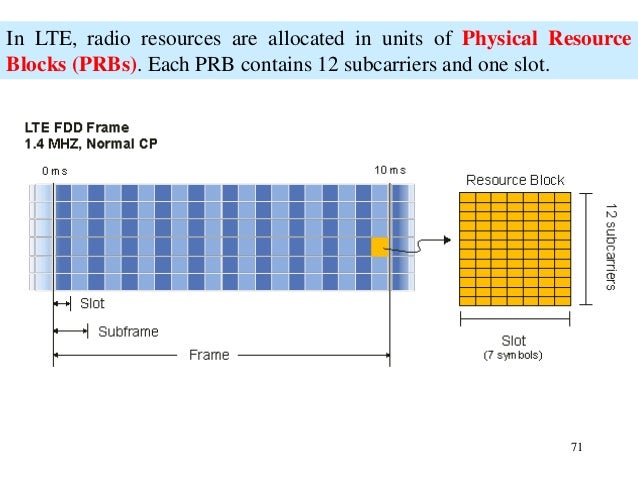 In LTE, radio resources are allocated in units of Physical Resource Blocks (PRBs). Each PRB contains 12 subcarriers and one slot.

LTE FDD Frame
1.4 MHZ, Normal CP

0 ms

10 ms

Resource Block

12 subcarriers

Slot

Subframe

Frame

Slot
(7 symbols)

71